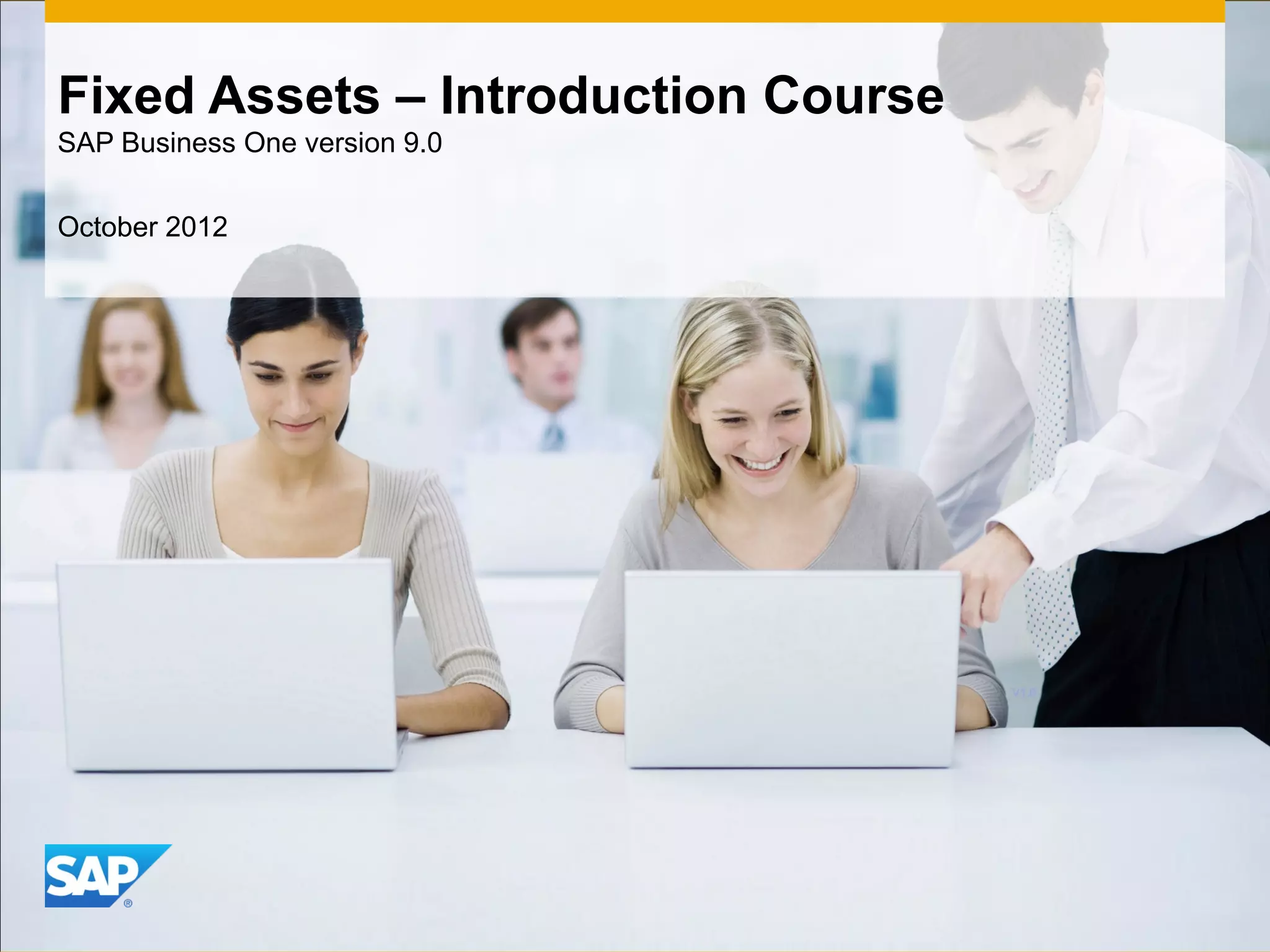 Fixed Assets – Introduction Course
SAP Business One version 9.0

October 2012

SAP®